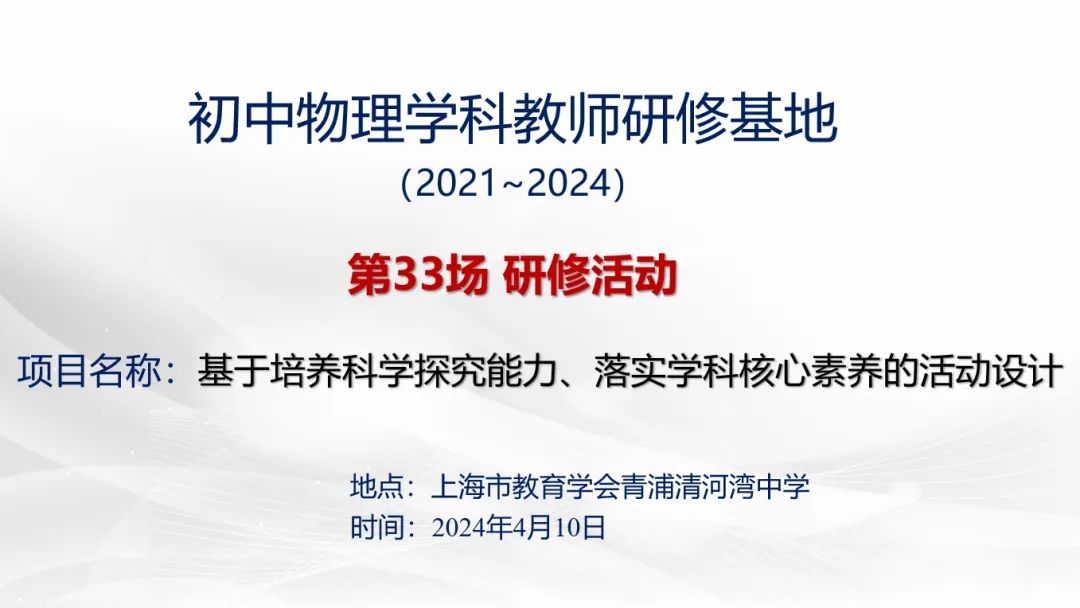 初中物理学科教师研修基地
(2021~2024)

第33场 研修活动

项目名称：基于培养科学探究能力、落实学科核心素养的活动设计

地点：上海市教育学会青浦清河湾中学
时间：2024年4月10日